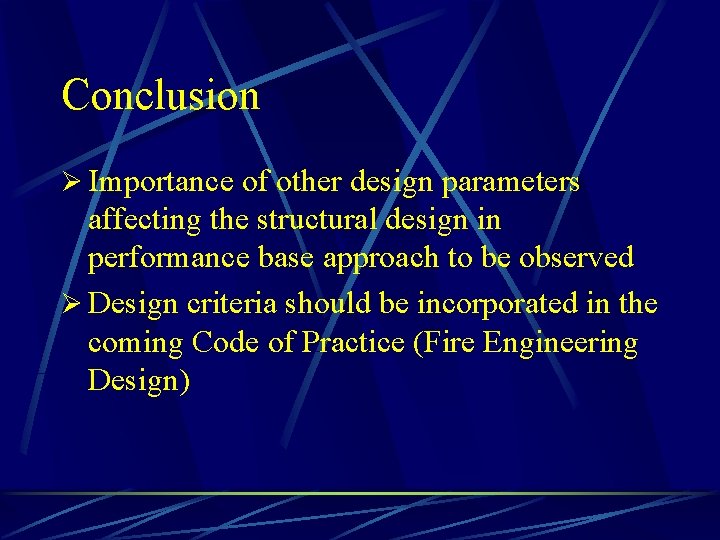 Conclusion

➢ Importance of other design parameters affecting the structural design in performance base approach to be observed

➢ Design criteria should be incorporated in the coming Code of Practice (Fire Engineering Design)